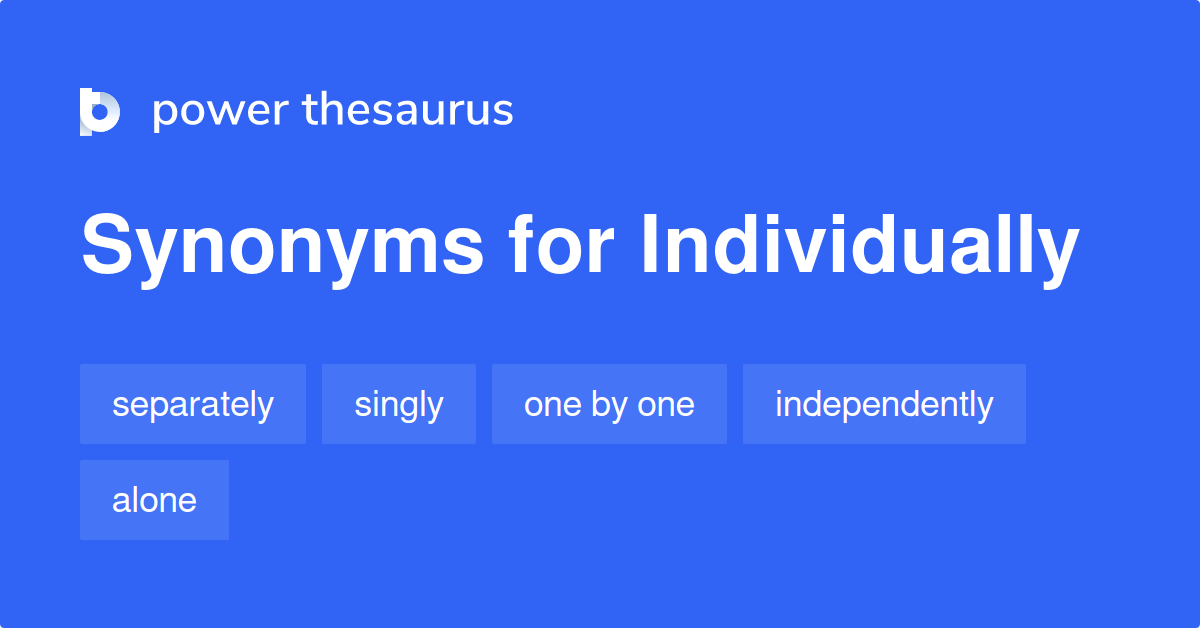 power thesaurus

Synonyms for Individually

separately

singly

one by one

independently

alone